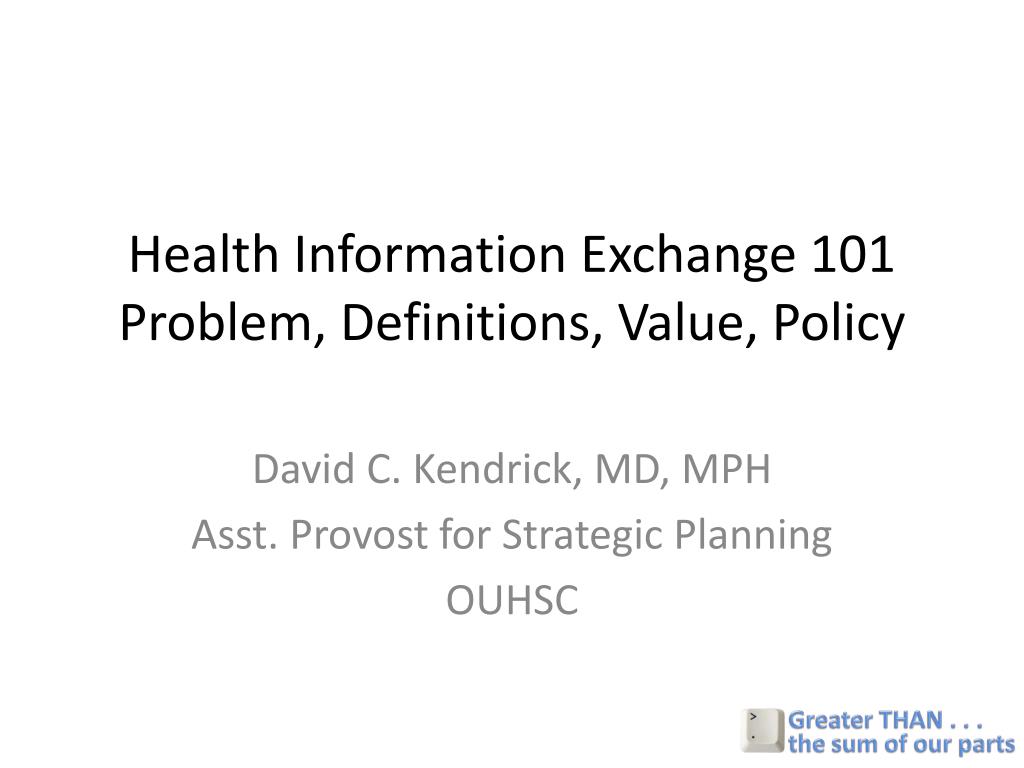 Health Information Exchange 101
Problem, Definitions, Value, Policy

David C. Kendrick, MD, MPH
Asst. Provost for Strategic Planning
OUHSC

>
.
Greater THAN . . .
the sum of our parts